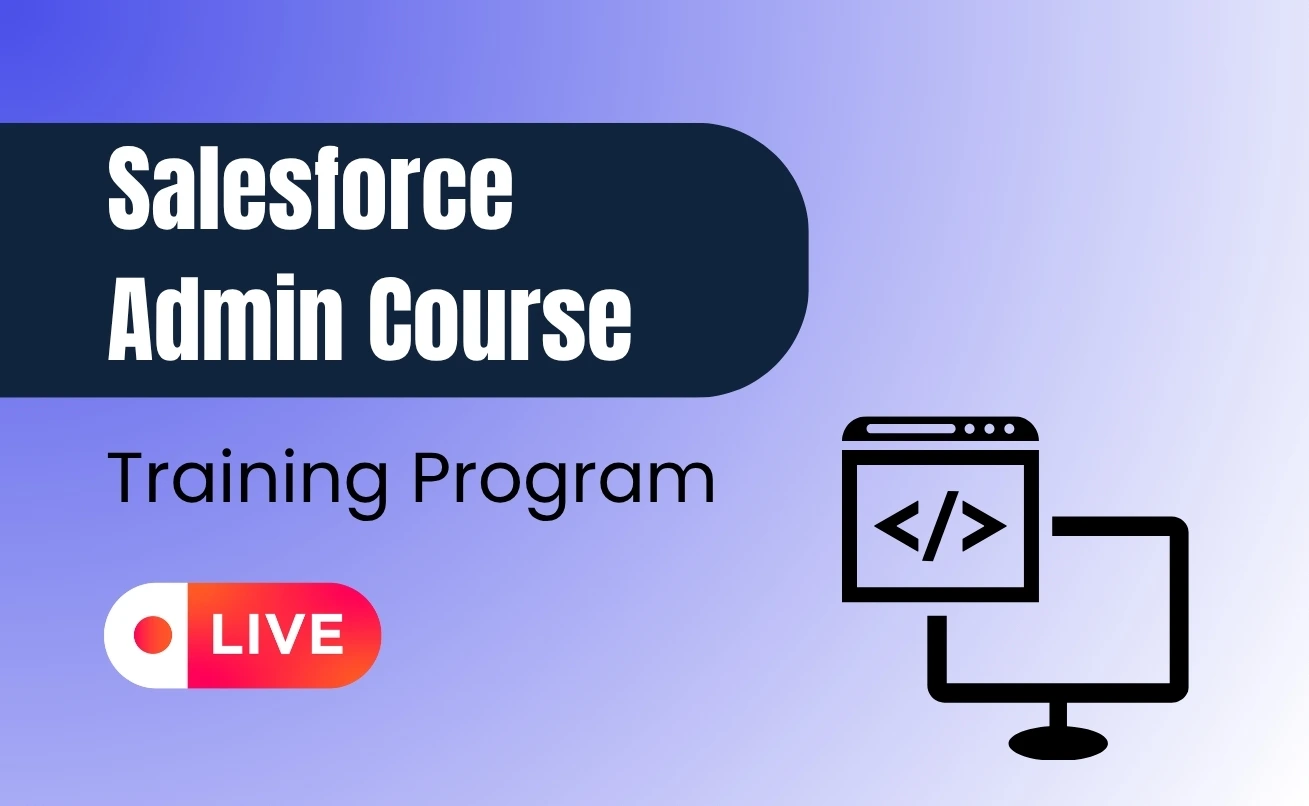 Salesforce Admin Course

Training Program

LIVE

</>